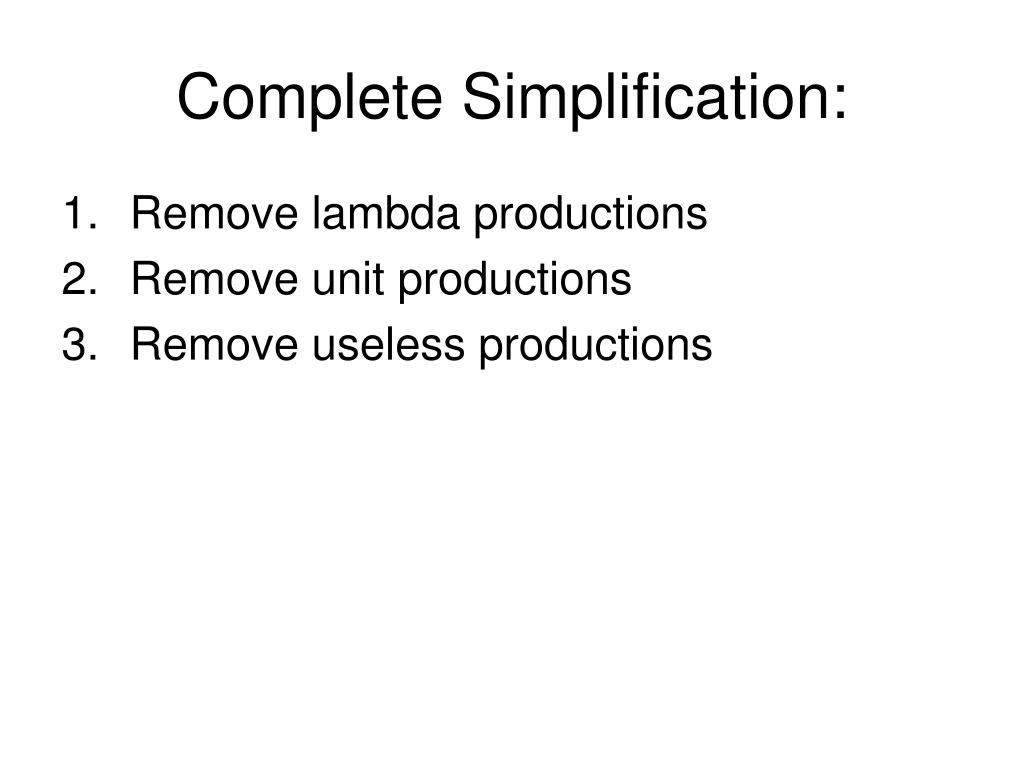 Complete Simplification:

1. Remove lambda productions
2. Remove unit productions
3. Remove useless productions